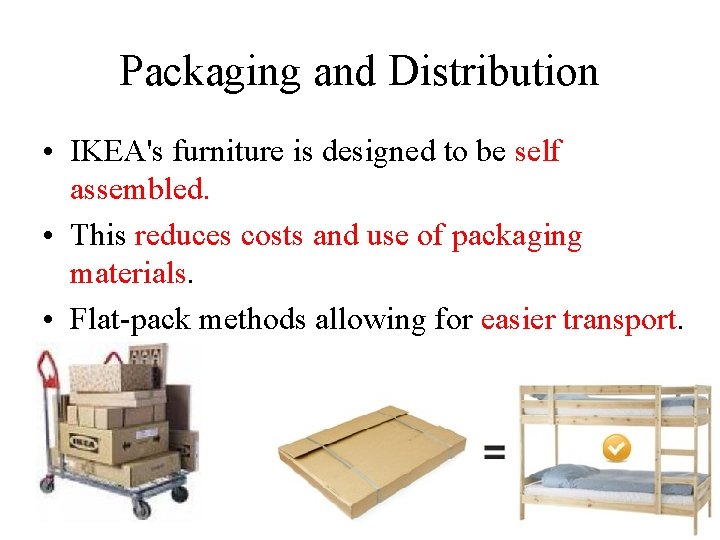 Packaging and Distribution

• IKEA's furniture is designed to be self assembled.

• This reduces costs and use of packaging materials.

• Flat-pack methods allowing for easier transport.

IKEA

=